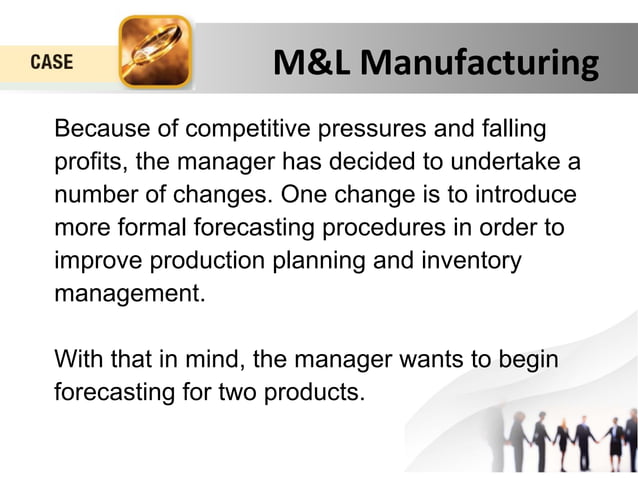 CASE

M&L Manufacturing

Because of competitive pressures and falling profits, the manager has decided to undertake a number of changes. One change is to introduce more formal forecasting procedures in order to improve production planning and inventory management.

With that in mind, the manager wants to begin forecasting for two products.